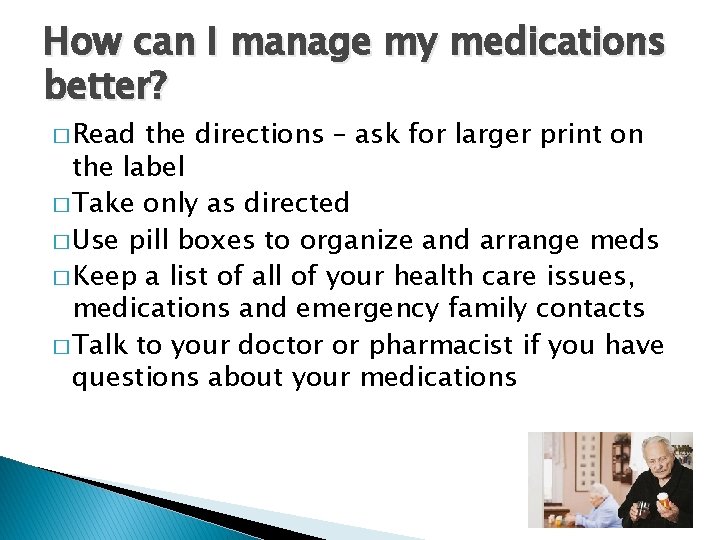 How can I manage my medications better?

□ Read the directions – ask for larger print on the label
□ Take only as directed
□ Use pill boxes to organize and arrange meds
□ Keep a list of all of your health care issues, medications and emergency family contacts
□ Talk to your doctor or pharmacist if you have questions about your medications